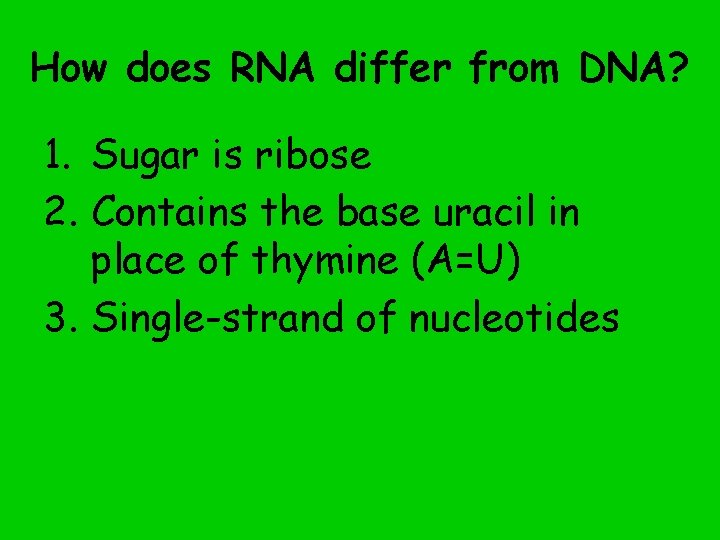 How does RNA differ from DNA?

1. Sugar is ribose
2. Contains the base uracil in place of thymine (A=U)
3. Single-strand of nucleotides